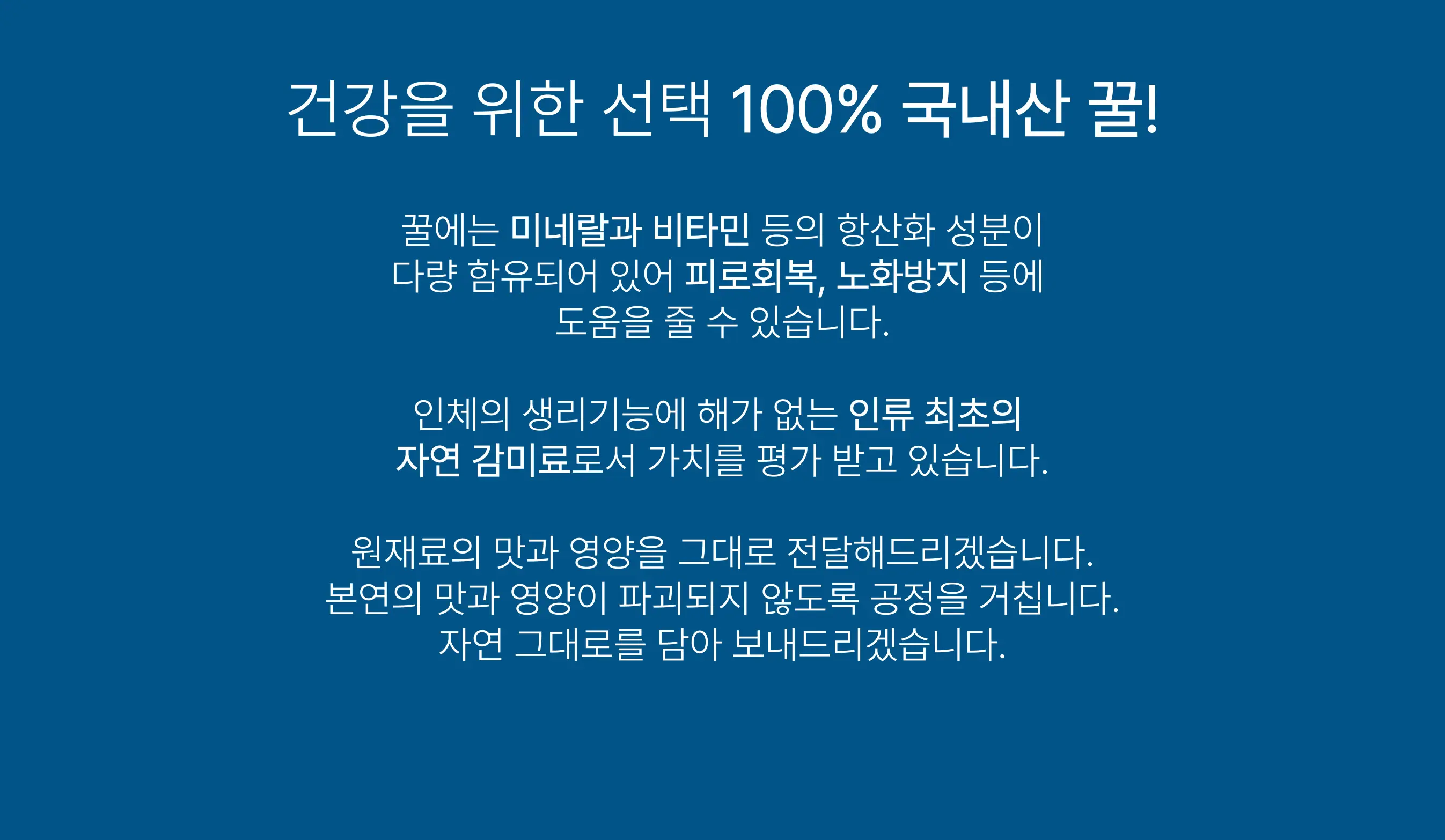 건강을 위한 선택 100% 국내산 꿀!

꿀에는 미네랄과 비타민 등의 항산화 성분이 다량 함유되어 있어 피로회복, 노화방지 등에 도움을 줄 수 있습니다.

인체의 생리기능에 해가 없는 인류 최초의 자연 감미료로서 가치를 평가 받고 있습니다.

원재료의 맛과 영양을 그대로 전달해드리겠습니다.
본연의 맛과 영양이 파괴되지 않도록 공정을 거칩니다.
자연 그대로를 담아 보내드리겠습니다.